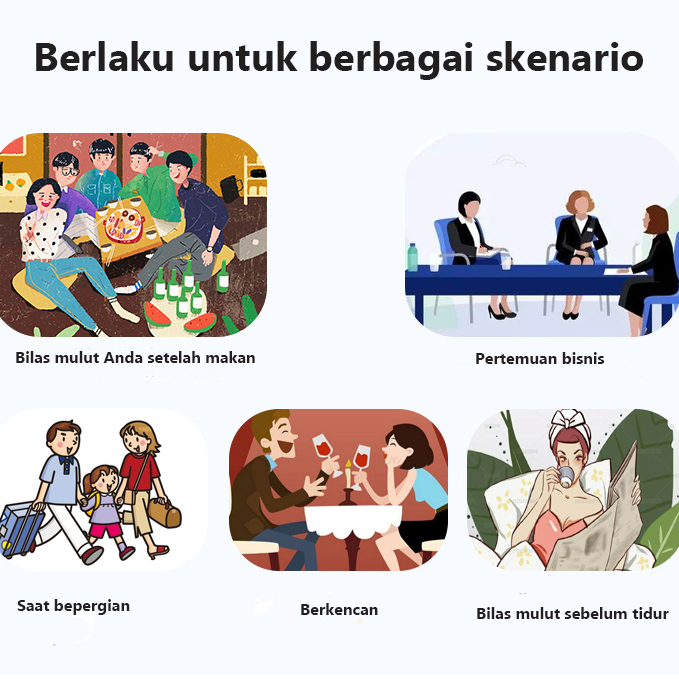 Berlaku untuk berbagai skenario

Bilas mulut Anda setelah makan

Pertemuan bisnis

Saat bepergian

Berkencan

Bilas mulut sebelum tidur